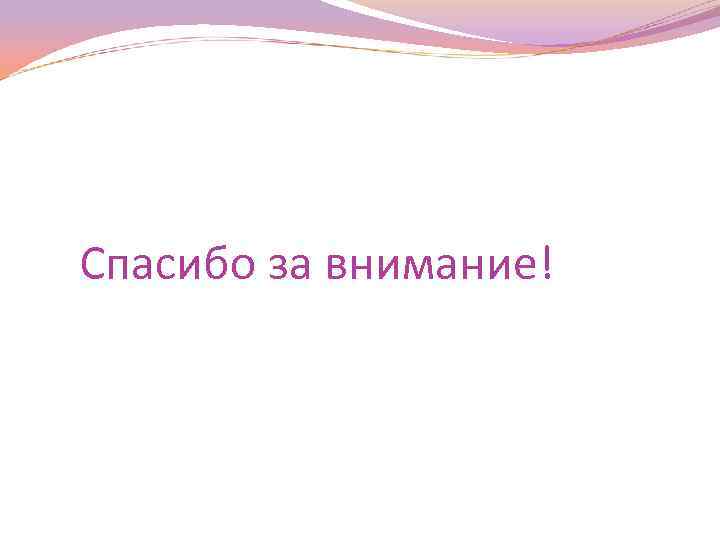 Спасибо за внимание!